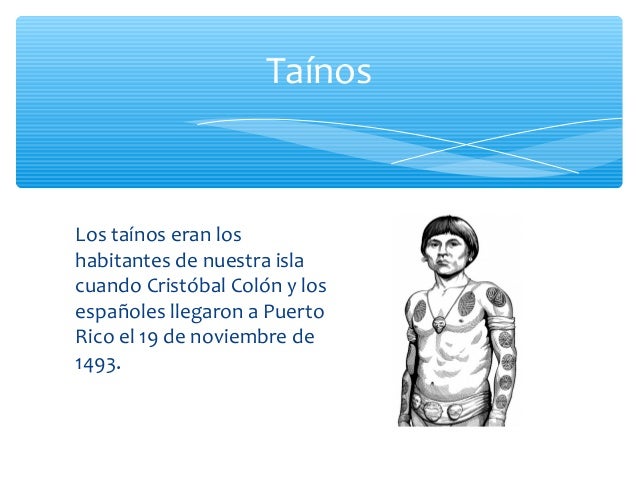 Taínos

Los taínos eran los habitantes de nuestra isla cuando Cristóbal Colón y los españoles llegaron a Puerto Rico el 19 de noviembre de 1493.